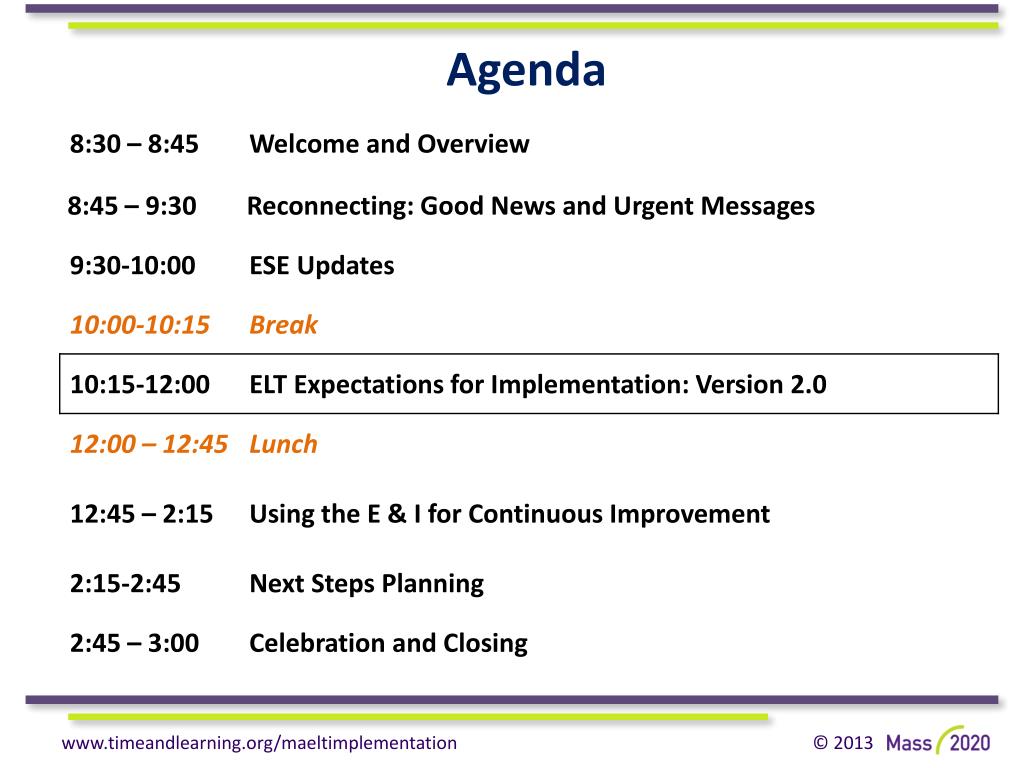 Agenda

8:30 – 8:45 Welcome and Overview

8:45 – 9:30 Reconnecting: Good News and Urgent Messages

9:30-10:00 ESE Updates

10:00-10:15 Break

10:15-12:00 ELT Expectations for Implementation: Version 2.0

12:00 – 12:45 Lunch

12:45 – 2:15 Using the E & I for Continuous Improvement

2:15-2:45 Next Steps Planning

2:45 – 3:00 Celebration and Closing

www.timeandlearning.org/maeltimplementation

© 2013 Mass 2020